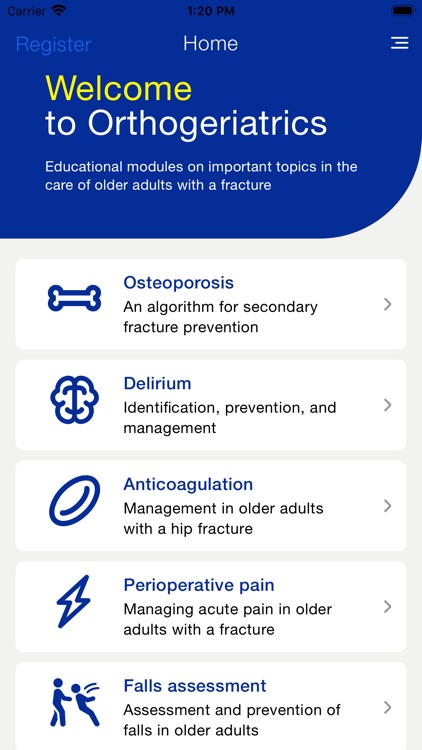 Carrier 1:20 PM

Register Home

Welcome
to Orthogeriatrics

Educational modules on important topics in the care of older adults with a fracture

Osteoporosis
An algorithm for secondary fracture prevention

Delirium
Identification, prevention, and management

Anticoagulation
Management in older adults with a hip fracture

Perioperative pain
Managing acute pain in older adults with a fracture

Falls assessment
Assessment and prevention of falls in older adults